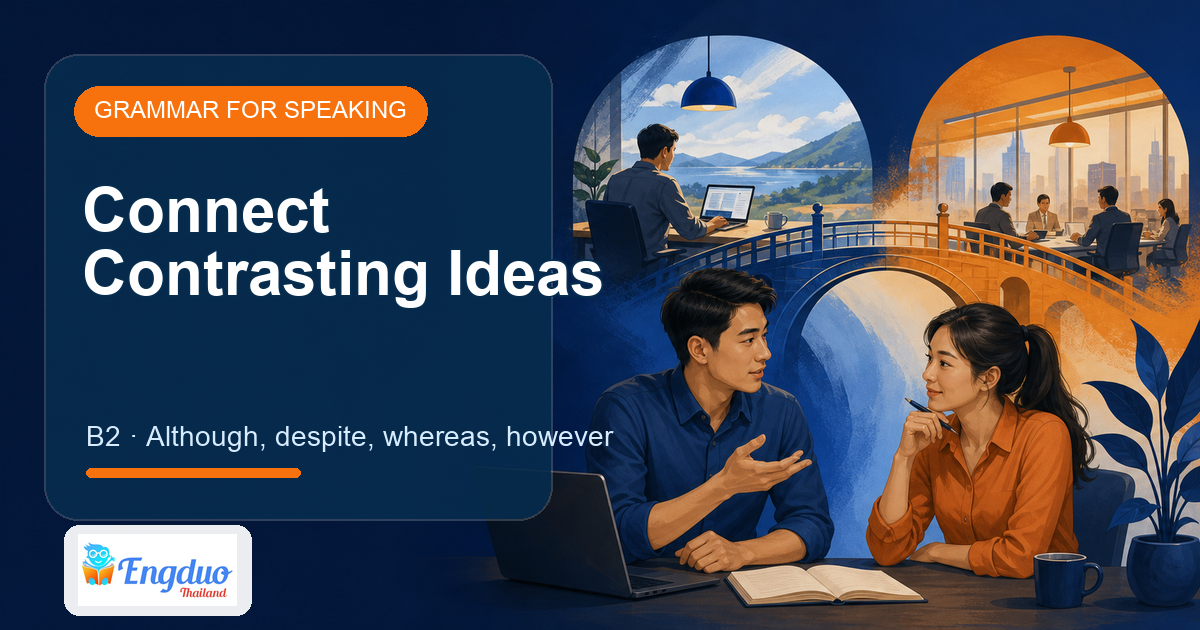 GRAMMAR FOR SPEAKING

Connect Contrasting Ideas

B2 · Although, despite, whereas, however

Engduo
Thailand